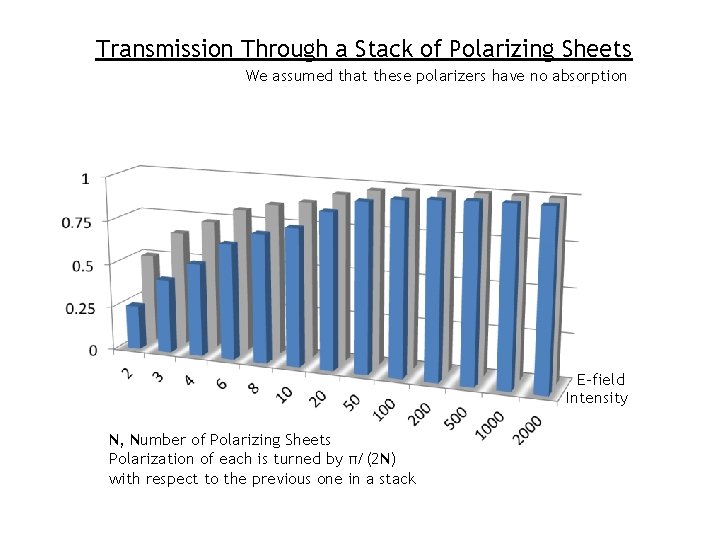 Transmission Through a Stack of Polarizing Sheets

We assumed that these polarizers have no absorption

1
0.75
0.5
0.25
0

2
3
4
6
8
10
20
50
100
200
500
1000
2000

E-field
Intensity

N, Number of Polarizing Sheets
Polarization of each is turned by $\pi/(2N)$ with respect to the previous one in a stack